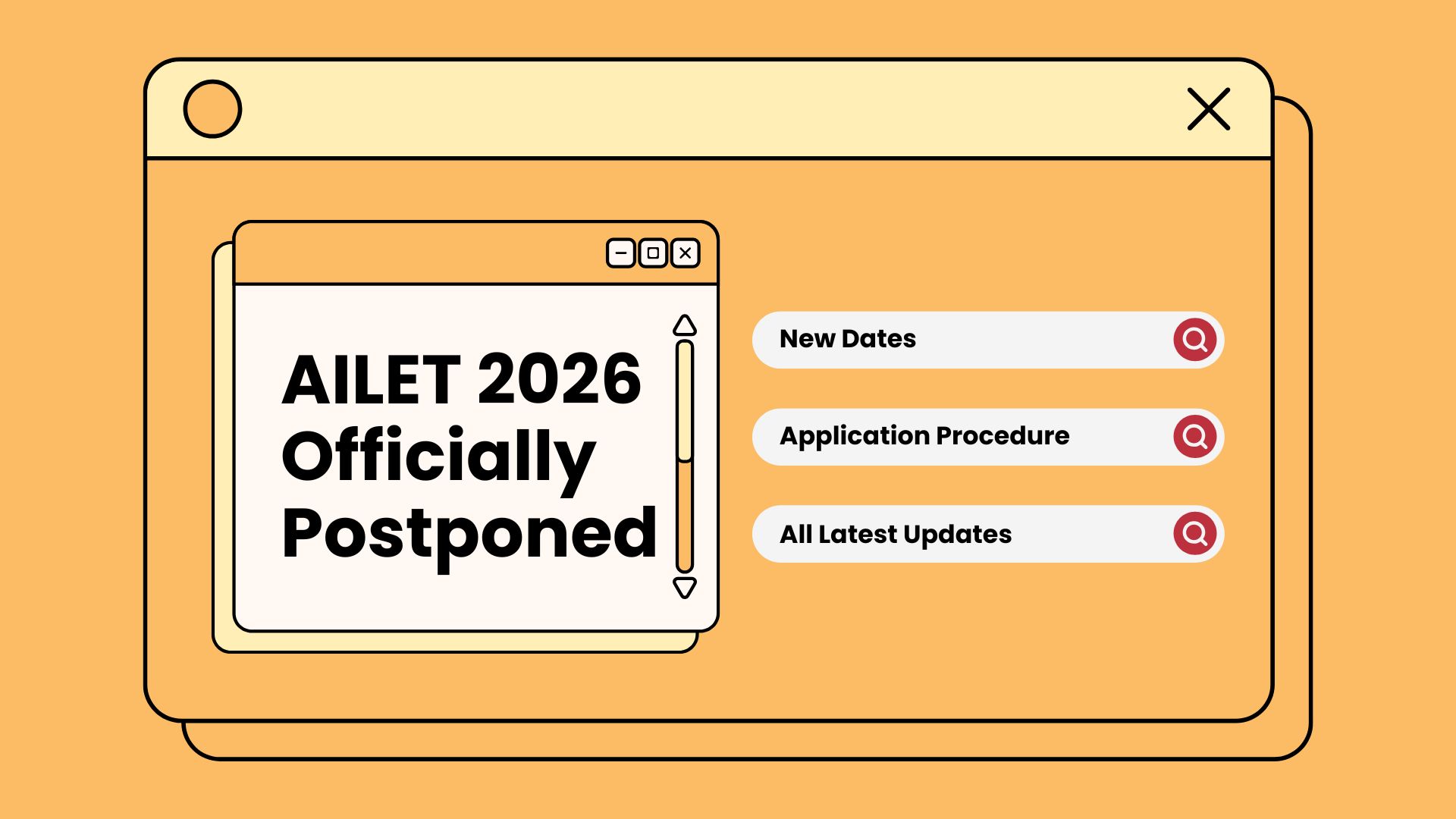 AILET 2026 Officially Postponed

New Dates

Application Procedure

All Latest Updates